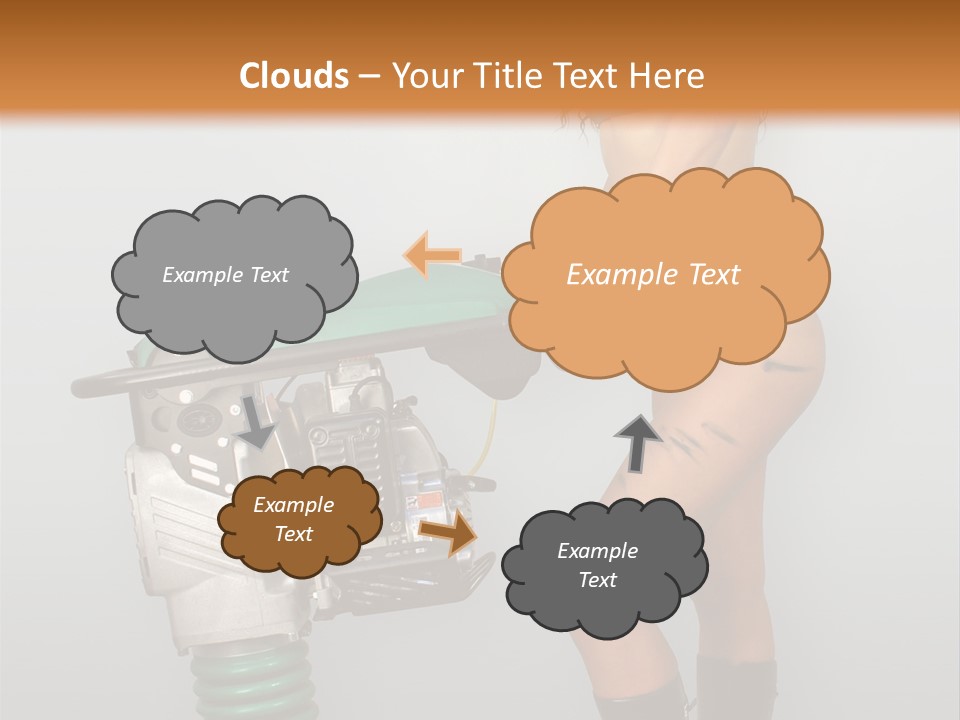 Clouds – Your Title Text Here

Example Text

Example Text

Example Text

Example Text